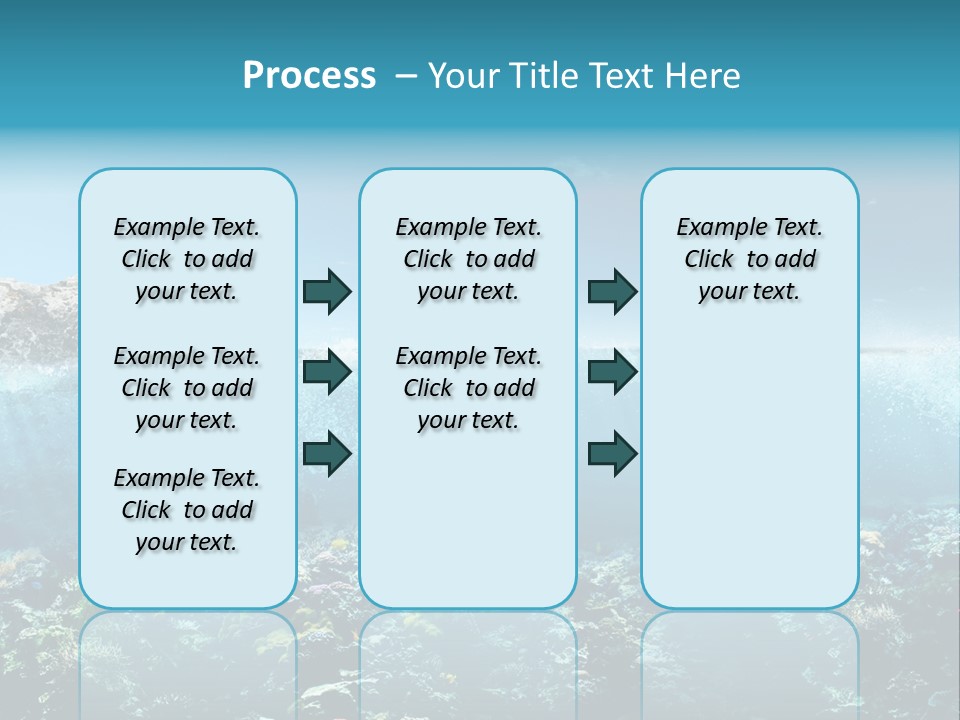 Process – Your Title Text Here

Example Text. Click to add your text.

Example Text. Click to add your text.

Example Text. Click to add your text.

Example Text. Click to add your text.

Example Text. Click to add your text.

Example Text. Click to add your text.